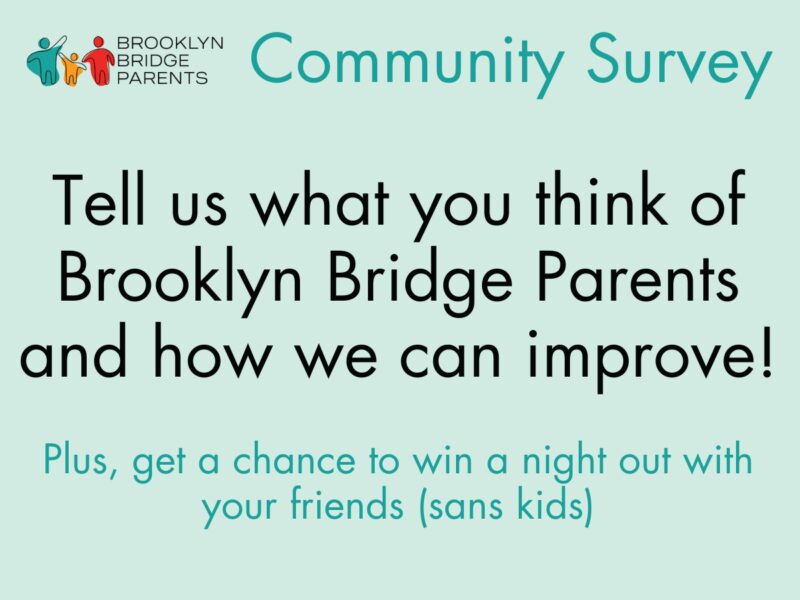 BROOKLYN BRIDGE PARENTS

Community Survey

Tell us what you think of Brooklyn Bridge Parents and how we can improve!

Plus, get a chance to win a night out with your friends (sans kids)